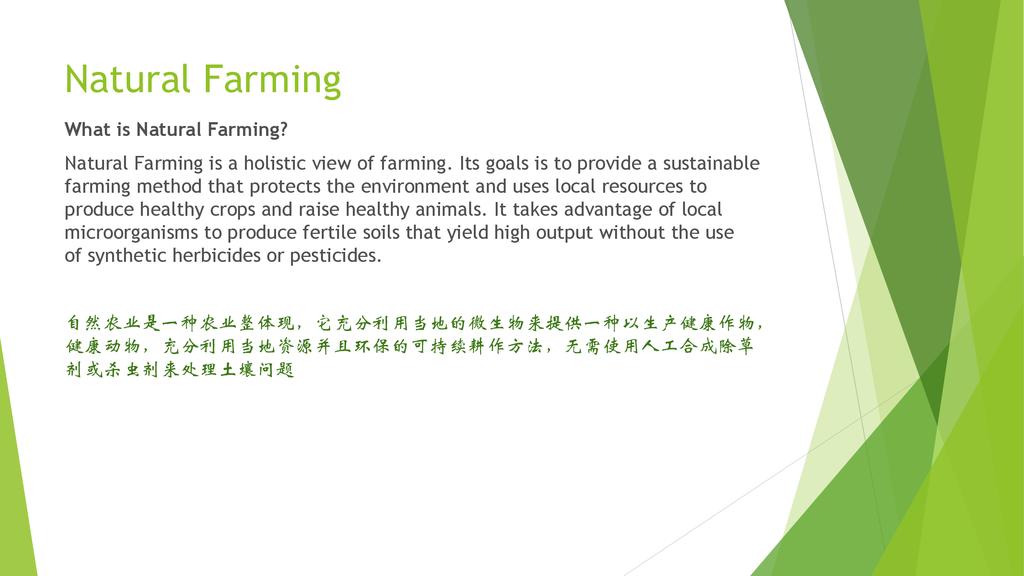 Natural Farming

What is Natural Farming?

Natural Farming is a holistic view of farming. Its goals is to provide a sustainable farming method that protects the environment and uses local resources to produce healthy crops and raise healthy animals. It takes advantage of local microorganisms to produce fertile soils that yield high output without the use of synthetic herbicides or pesticides.

自然农业是一种农业整体现，它充分利用当地的微生物来提供一种以生产健康作物，健康动物，充分利用当地资源并且环保的可持续耕作方法，无需使用人工合成除草剂或杀虫剂来处理土壤问题